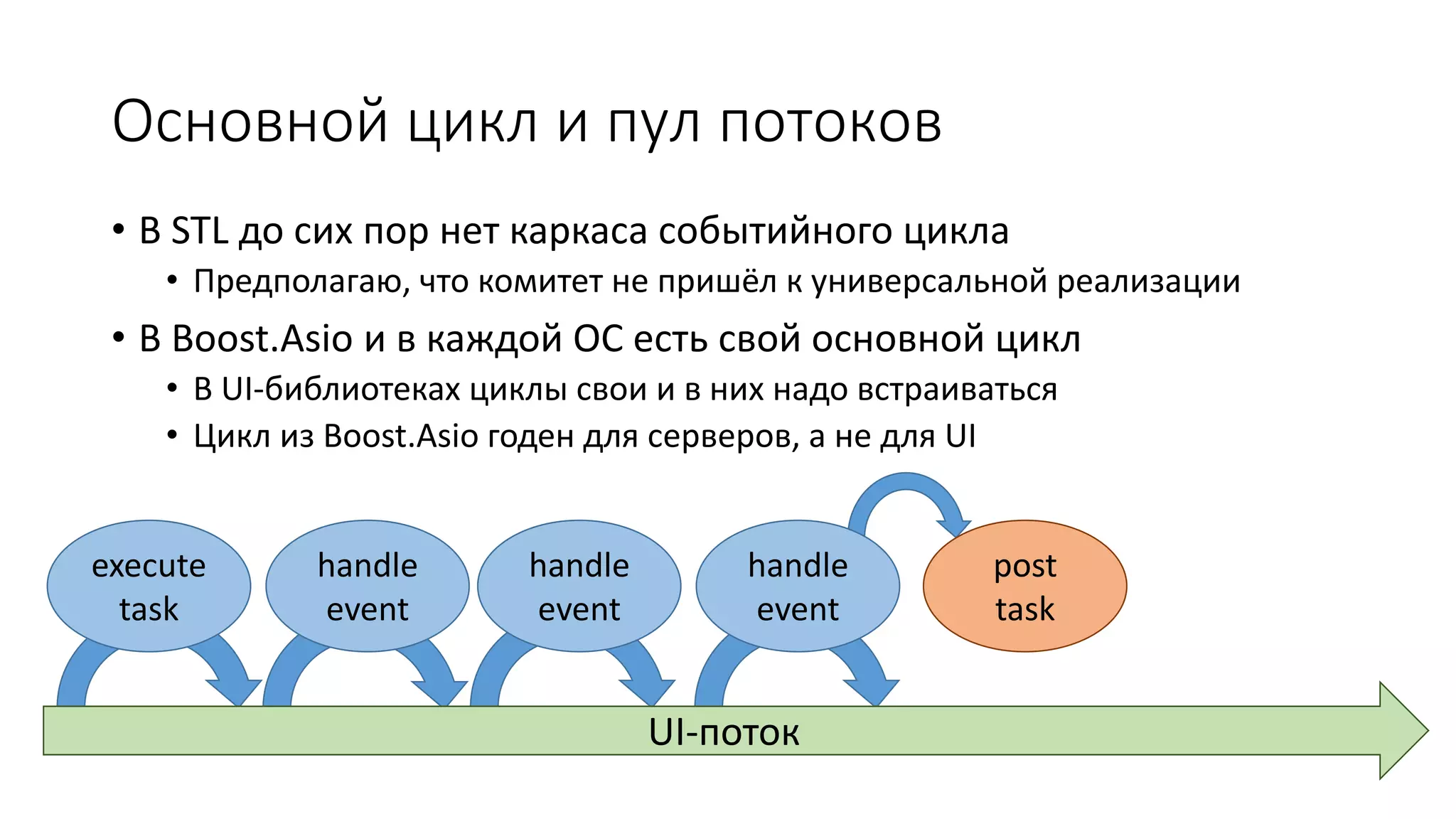 Основной цикл и пул потоков

• В STL до сих пор нет каркаса событийного цикла
  • Предполагаю, что комитет не пришёл к универсальной реализации
• В Boost.Asio и в каждой ОС есть свой основной цикл
  • В UI-библиотеках циклы свои и в них надо встраиваться
  • Цикл из Boost.Asio годен для серверов, а не для UI

execute task

handle event

handle event

handle event

post task

UI-поток